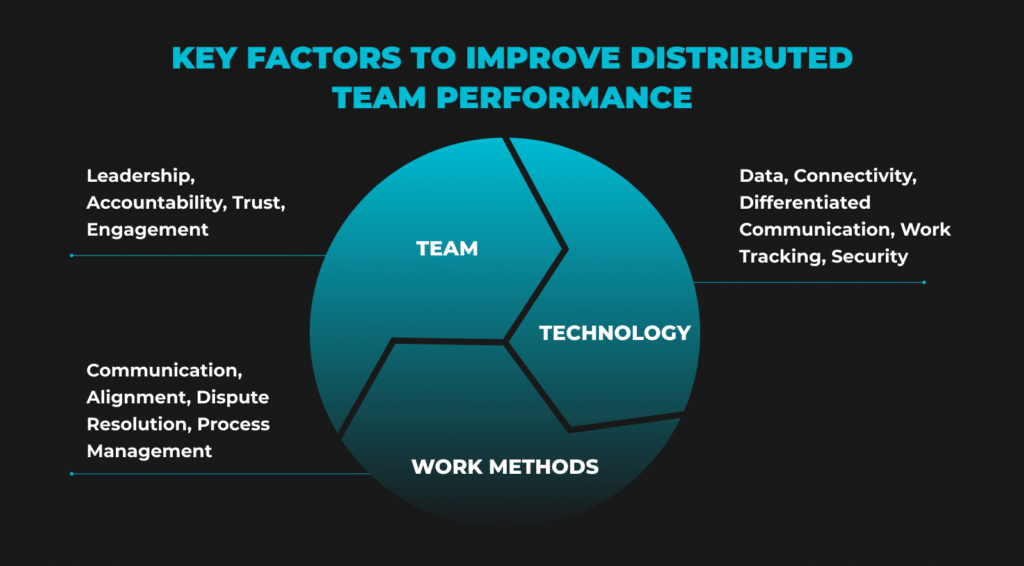 KEY FACTORS TO IMPROVE DISTRIBUTED TEAM PERFORMANCE

Leadership, Accountability, Trust, Engagement

TEAM

Data, Connectivity, Differentiated Communication, Work Tracking, Security

TECHNOLOGY

Communication, Alignment, Dispute Resolution, Process Management

WORK METHODS